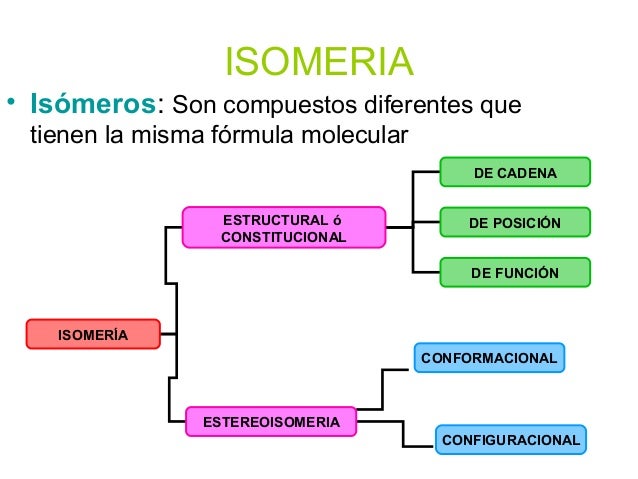 ISOMERIA

• Isómeros: Son compuestos diferentes que tienen la misma fórmula molecular

ISOMERÍA

ESTRUCTURAL ó CONSTITUCIONAL

DE CADENA

DE POSICIÓN

DE FUNCIÓN

ESTEREOISOMERIA

CONFORMACIONAL

CONFIGURACIONAL